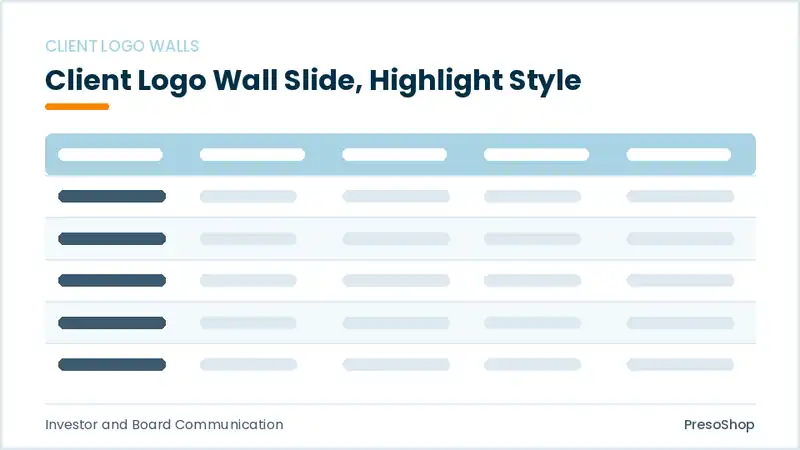 CLIENT LOGO WALLS

Client Logo Wall Slide, Highlight Style

Investor and Board Communication

PresoShop